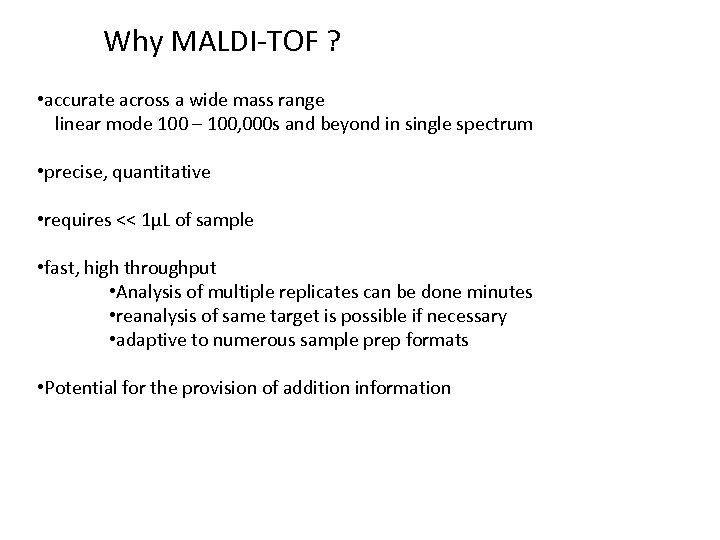 Why MALDI-TOF ?

•accurate across a wide mass range
linear mode 100 – 100,000s and beyond in single spectrum

•precise, quantitative

•requires << 1µL of sample

•fast, high throughput
•Analysis of multiple replicates can be done minutes
•reanalysis of same target is possible if necessary
•adaptive to numerous sample prep formats

•Potential for the provision of addition information